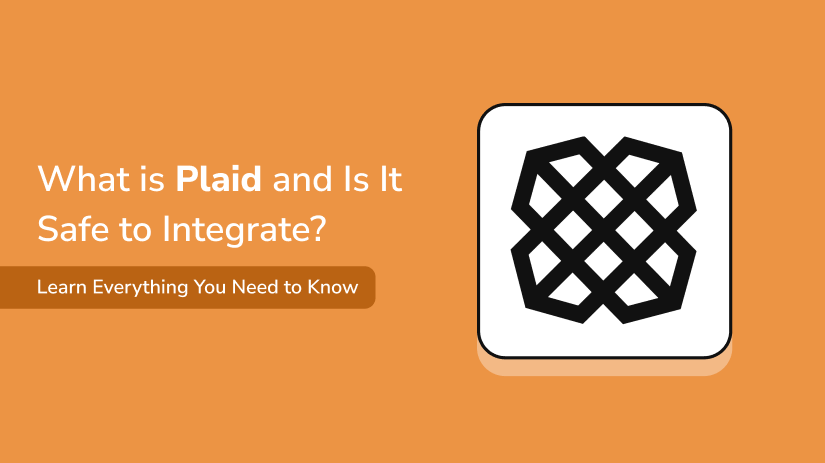 What is Plaid and Is It Safe to Integrate?

Learn Everything You Need to Know